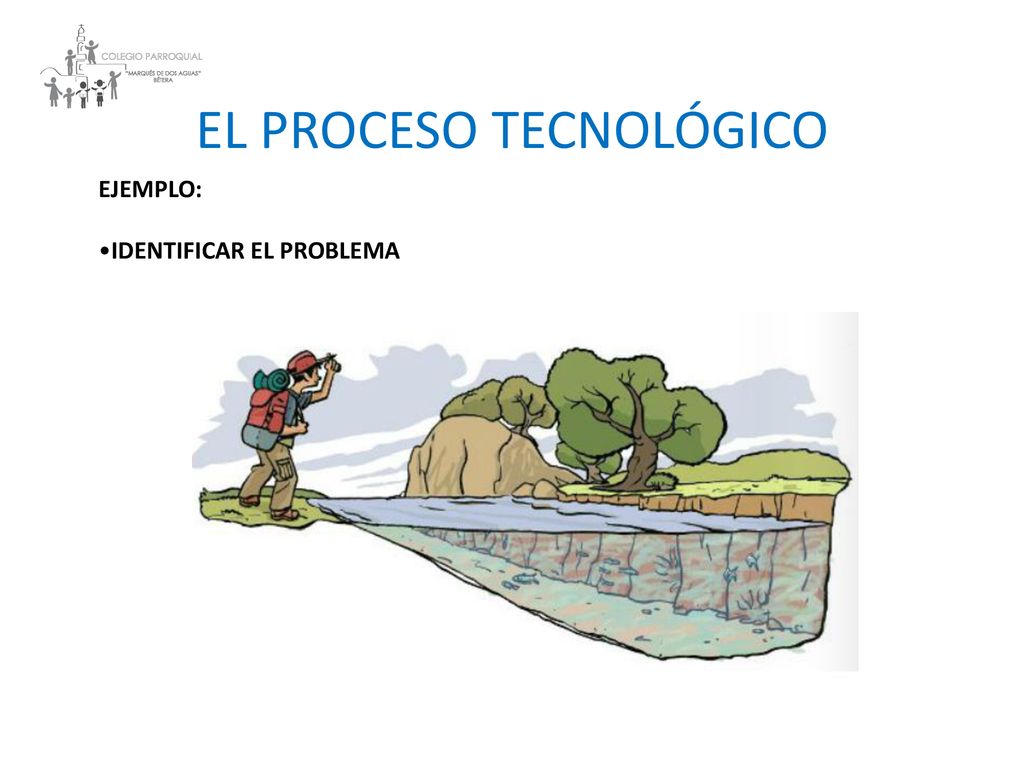 COLEGIO PARROQUIAL
"MARQUÉS DE DOS AGUAS"
BÉTERA

EL PROCESO TECNOLÓGICO

EJEMPLO:

•IDENTIFICAR EL PROBLEMA